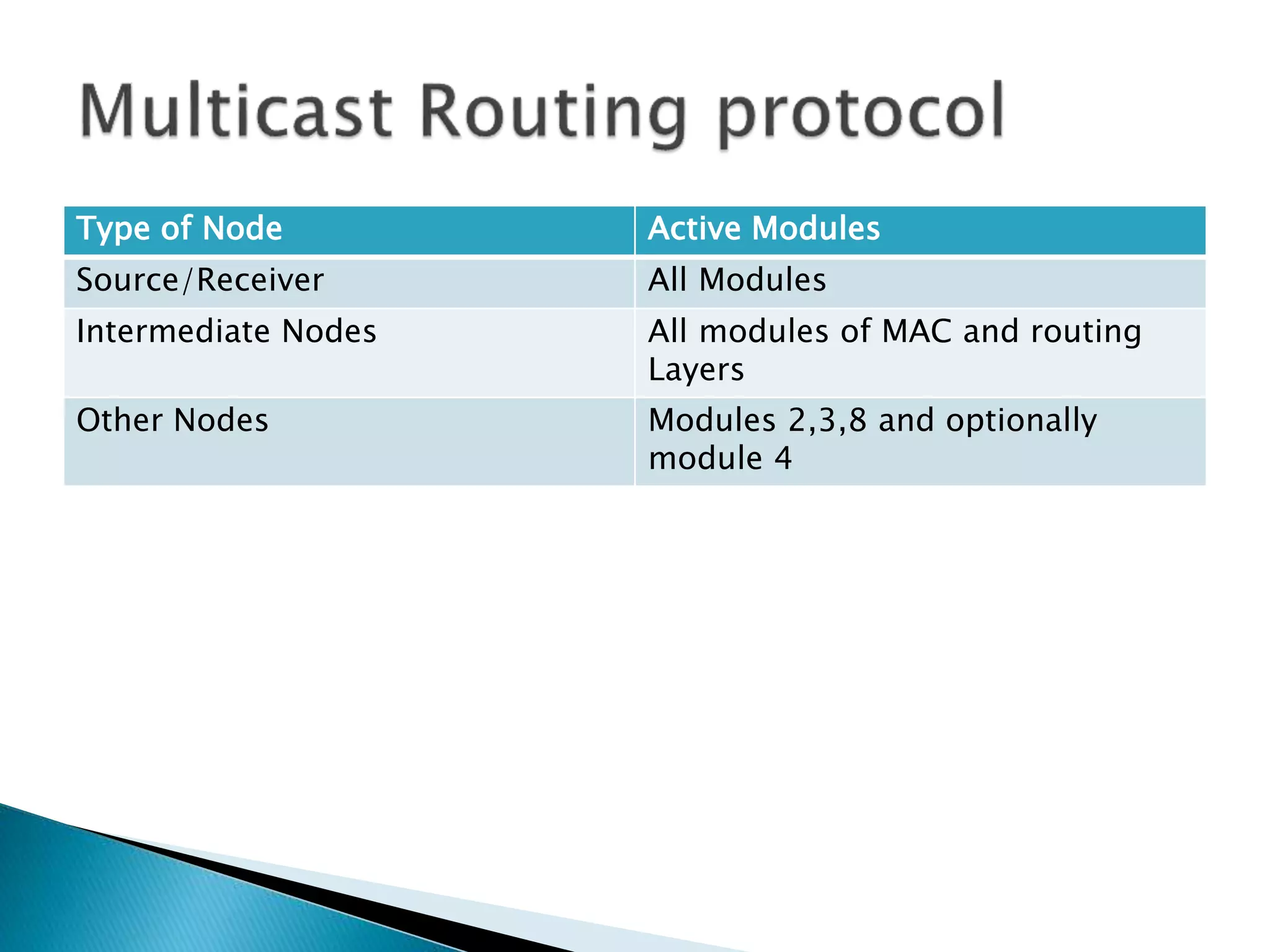 Multicast Routing protocol

| Type of Node | Active Modules |
|---|---|
| Source/Receiver | All Modules |
| Intermediate Nodes | All modules of MAC and routing Layers |
| Other Nodes | Modules 2,3,8 and optionally module 4 |